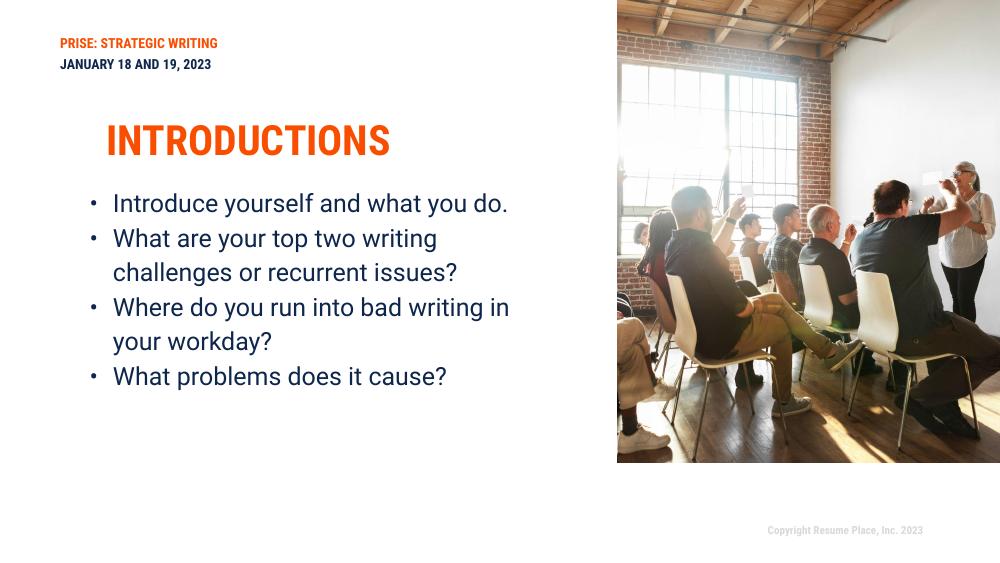 PRISE: STRATEGIC WRITING
JANUARY 18 AND 19, 2023

INTRODUCTIONS

• Introduce yourself and what you do.
• What are your top two writing challenges or recurrent issues?
• Where do you run into bad writing in your workday?
• What problems does it cause?

Copyright Resume Place, Inc. 2023